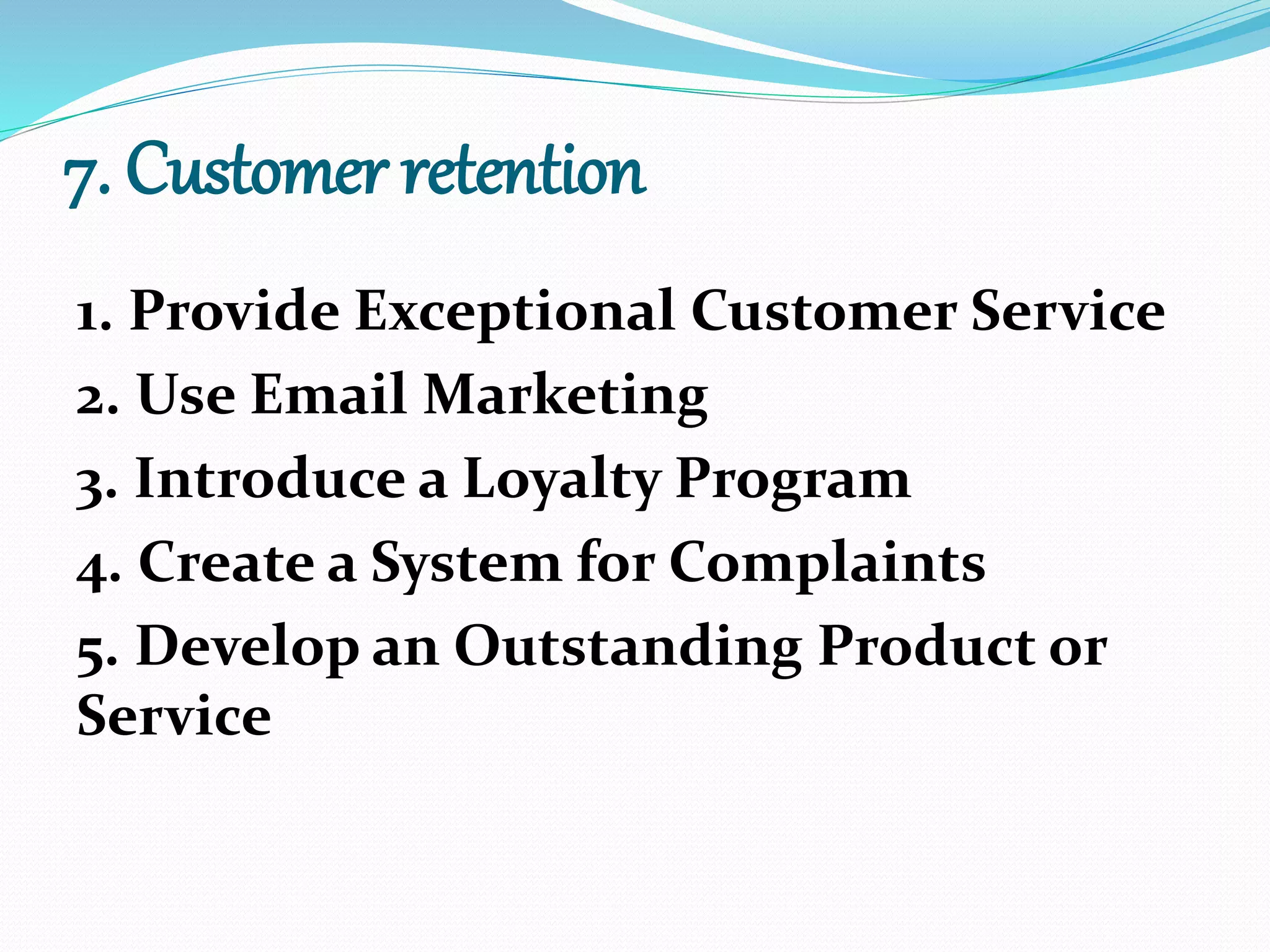 7. Customer retention

1. Provide Exceptional Customer Service
2. Use Email Marketing
3. Introduce a Loyalty Program
4. Create a System for Complaints
5. Develop an Outstanding Product or Service